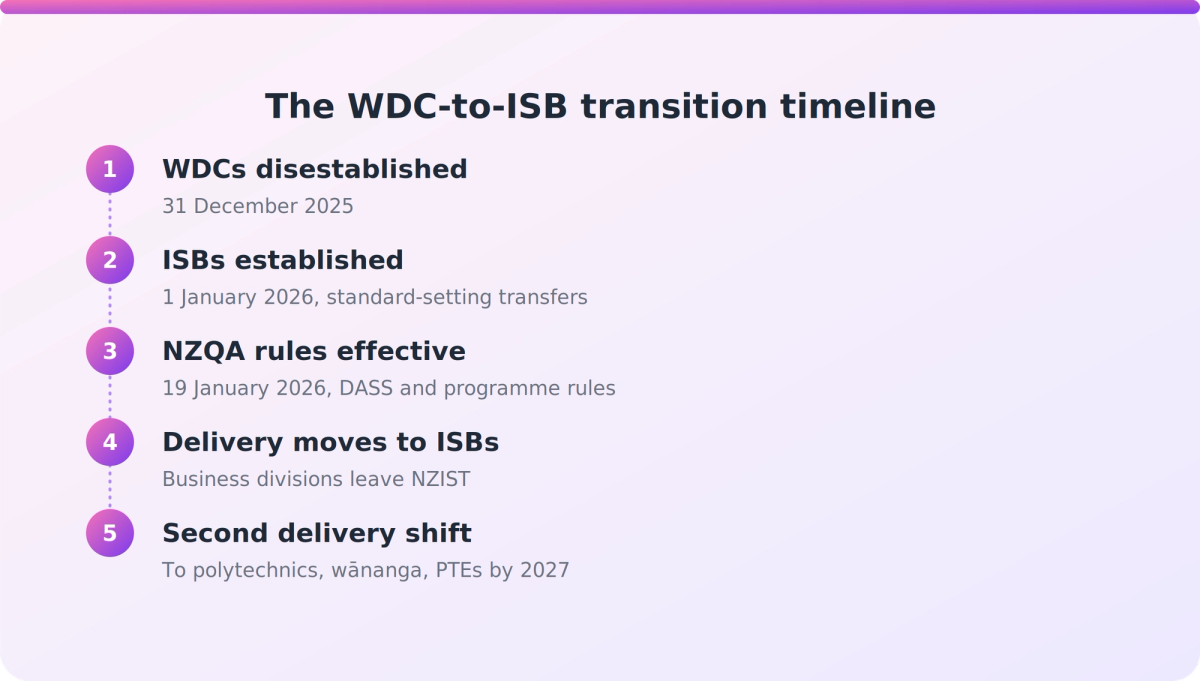 The WDC-to-ISB transition timeline

1
WDCs disestablished
31 December 2025

2
ISBs established
1 January 2026, standard-setting transfers

3
NZQA rules effective
19 January 2026, DASS and programme rules

4
Delivery moves to ISBs
Business divisions leave NZIST

5
Second delivery shift
To polytechnics, wānanga, PTEs by 2027